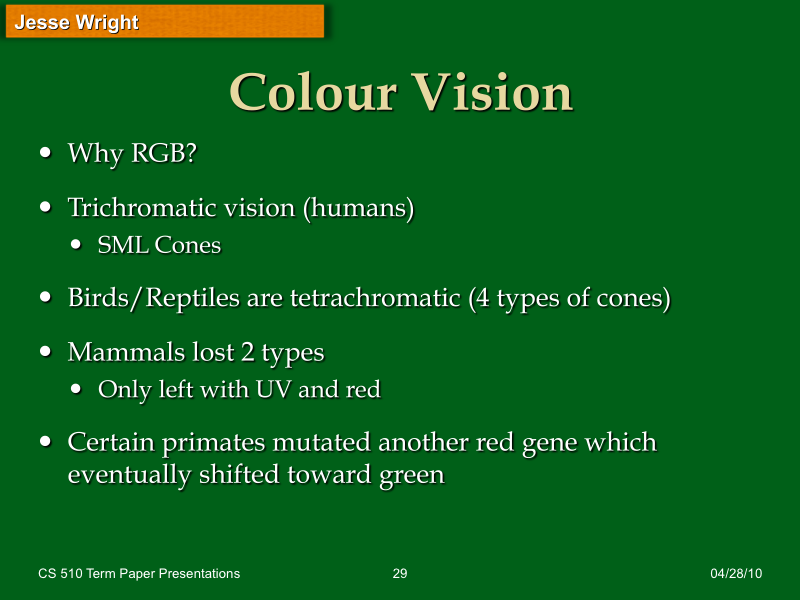 Jesse Wright

Colour Vision

• Why RGB?

• Trichromatic vision (humans)
 • SML Cones

• Birds/Reptiles are tetrachromatic (4 types of cones)

• Mammals lost 2 types
 • Only left with UV and red

• Certain primates mutated another red gene which eventually shifted toward green

CS 510 Term Paper Presentations 29 04/28/10